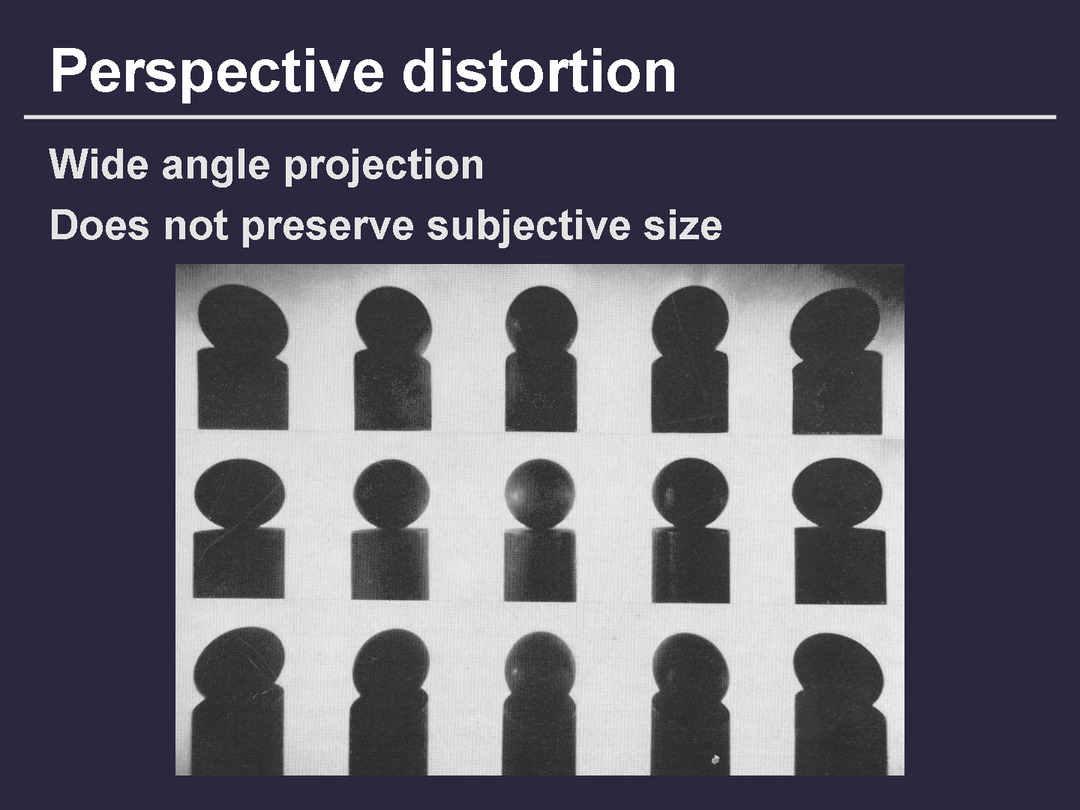 Perspective distortion

Wide angle projection

Does not preserve subjective size